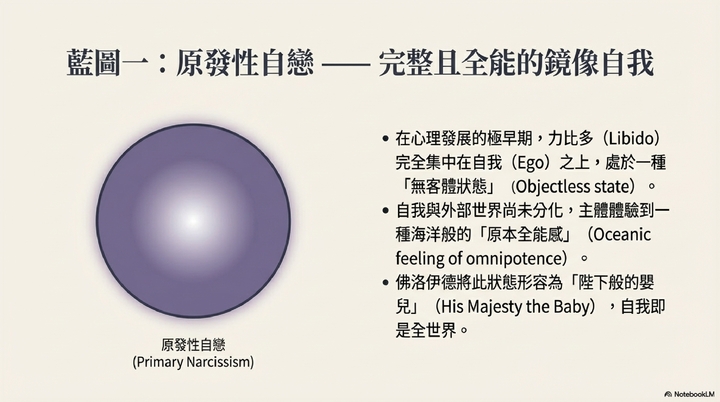 藍圖一：原發性自戀 —— 完整且全能的鏡像自我

原發性自戀
(Primary Narcissism)

• 在心理發展的極早期，力比多（Libido）完全集中在自我（Ego）之上，處於一種「無客體狀態」（Objectless state）。
• 自我與外部世界尚未分化，主體體驗到一種海洋般的「原本全能感」（Oceanic feeling of omnipotence）。
• 佛洛伊德將此狀態形容為「陛下般的嬰兒」（His Majesty the Baby），自我即是全世界。

NotebookLM